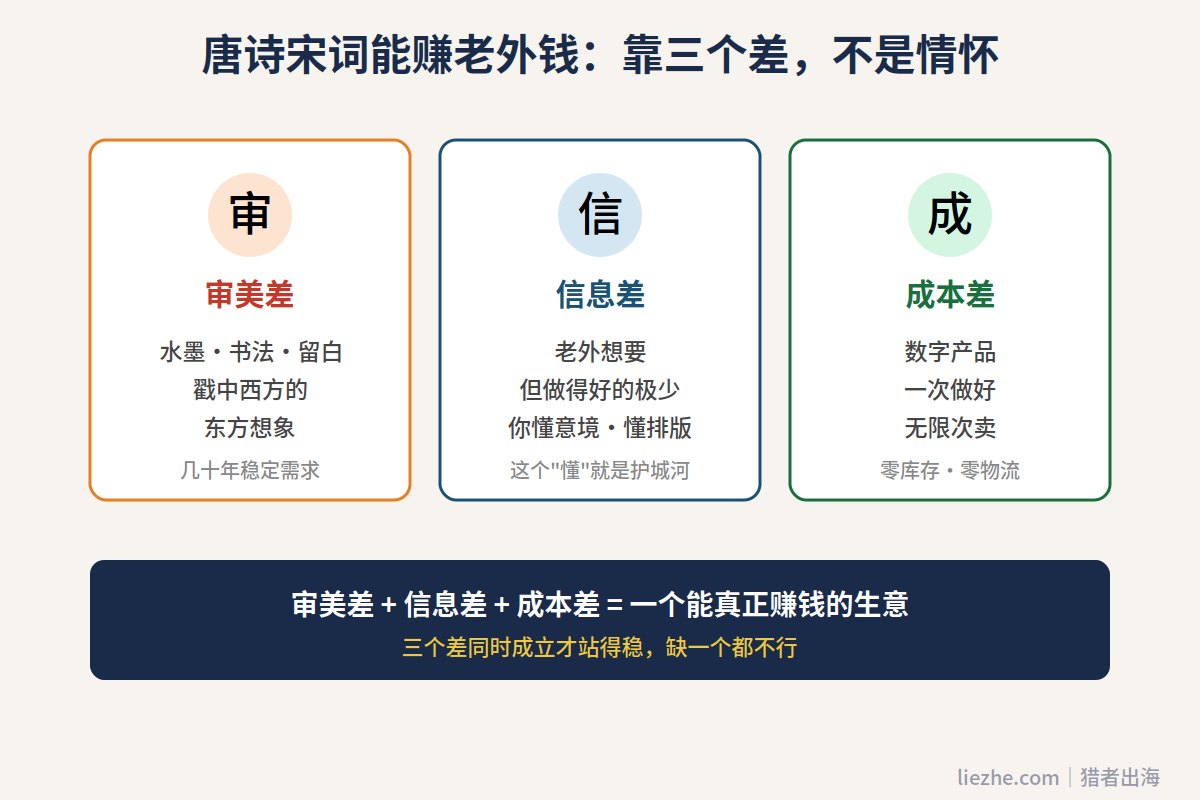 唐诗宋词能赚老外钱：靠三个差，不是情怀

审

审美差

水墨・书法・留白
戳中西方的
东方想象

几十年稳定需求

信

信息差

老外想要
但做得好的极少
你懂意境・懂排版

这个"懂"就是护城河

成

成本差

数字产品
一次做好
无限次卖

零库存・零物流

审美差 + 信息差 + 成本差 = 一个能真正赚钱的生意

三个差同时成立才站得稳，缺一个都不行

liezhe.com | 猎者出海